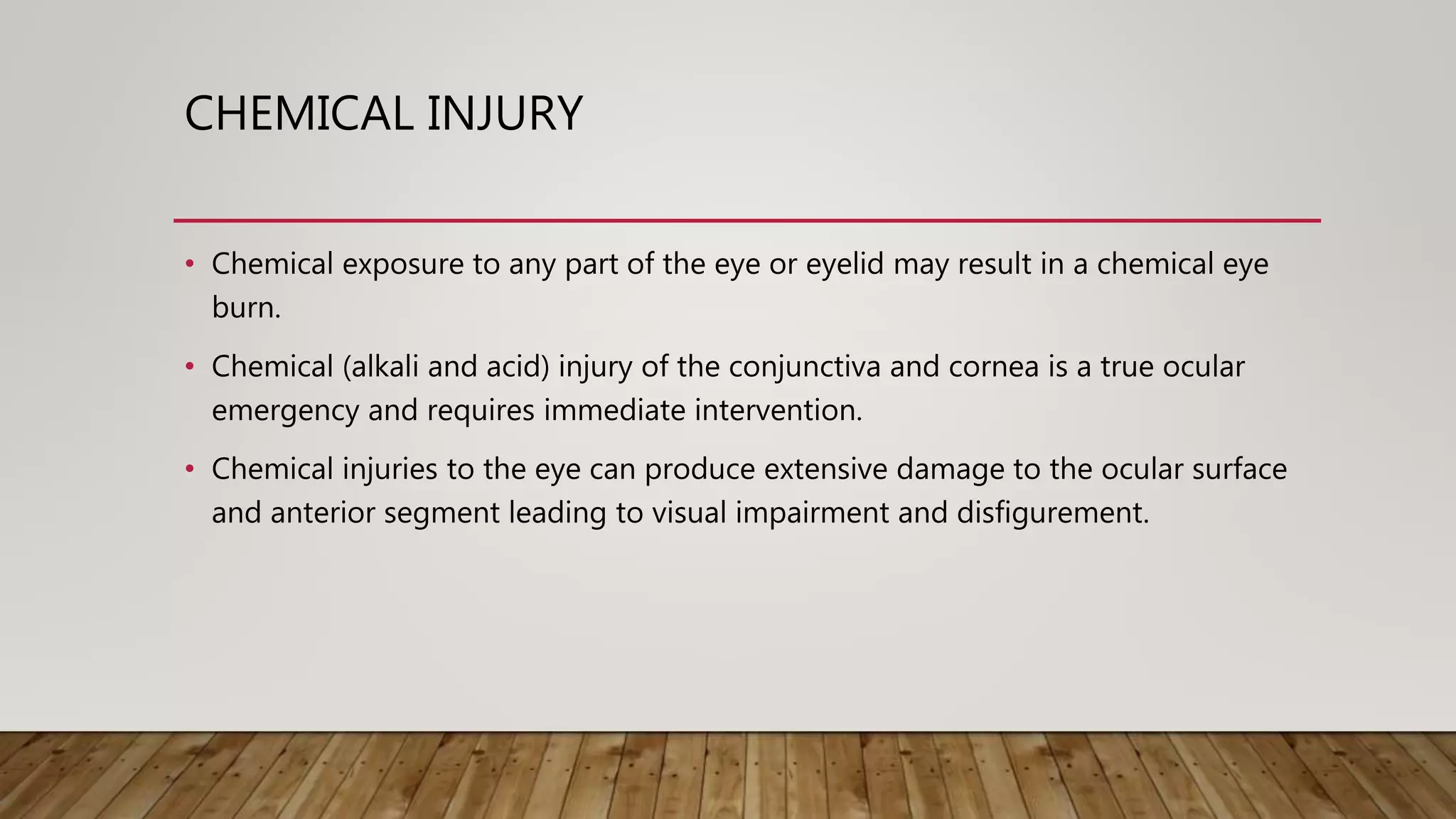 CHEMICAL INJURY

• Chemical exposure to any part of the eye or eyelid may result in a chemical eye burn.

• Chemical (alkali and acid) injury of the conjunctiva and cornea is a true ocular emergency and requires immediate intervention.

• Chemical injuries to the eye can produce extensive damage to the ocular surface and anterior segment leading to visual impairment and disfigurement.